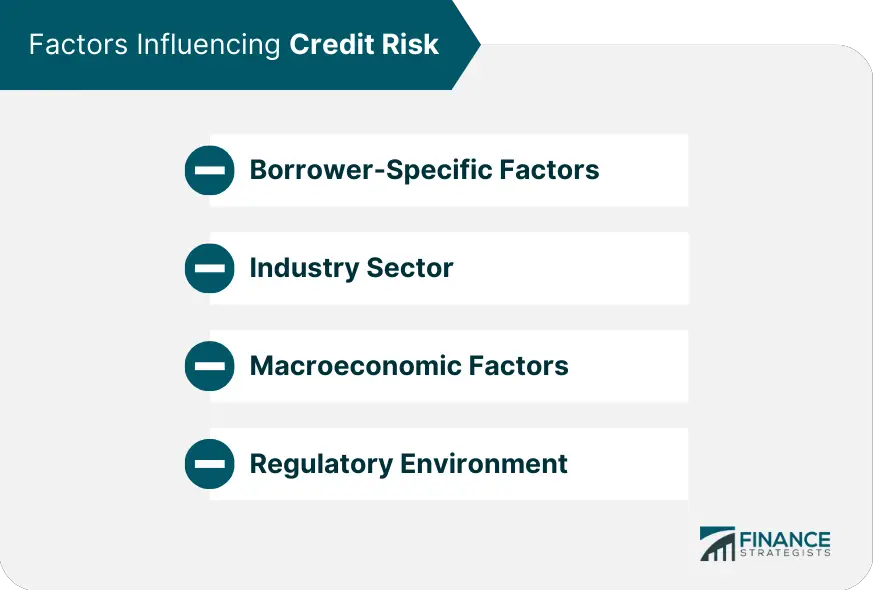 Factors Influencing Credit Risk

Borrower-Specific Factors

Industry Sector

Macroeconomic Factors

Regulatory Environment

FINANCE STRATEGISTS